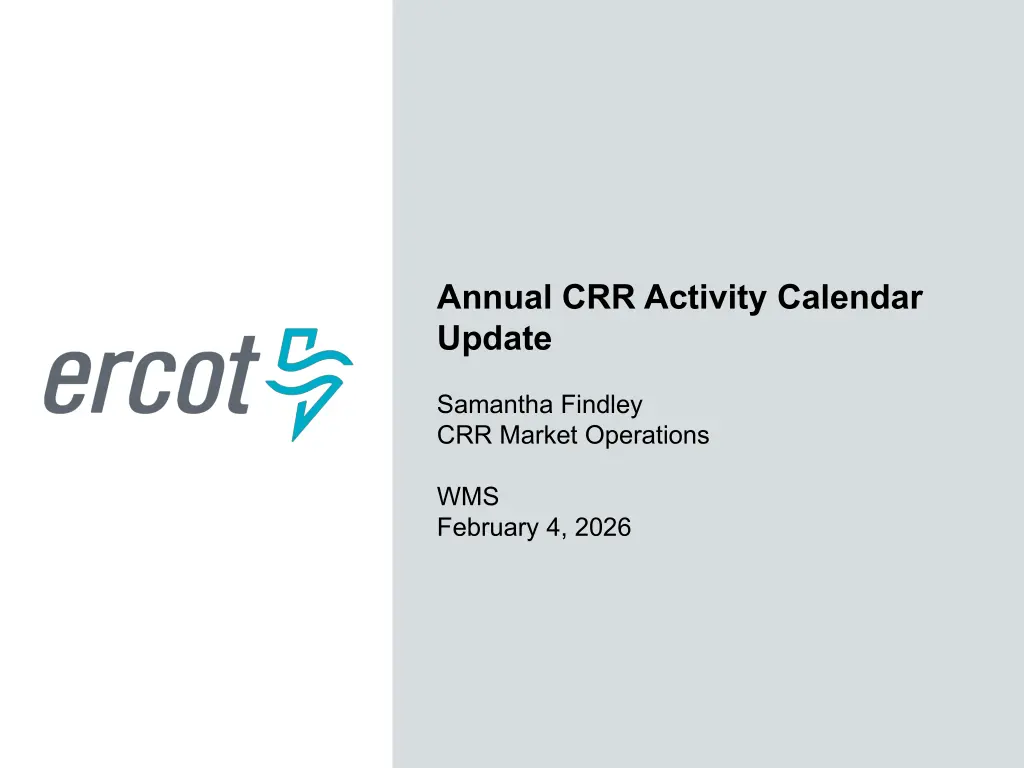 ercot

Annual CRR Activity Calendar Update

Samantha Findley
CRR Market Operations

WMS
February 4, 2026